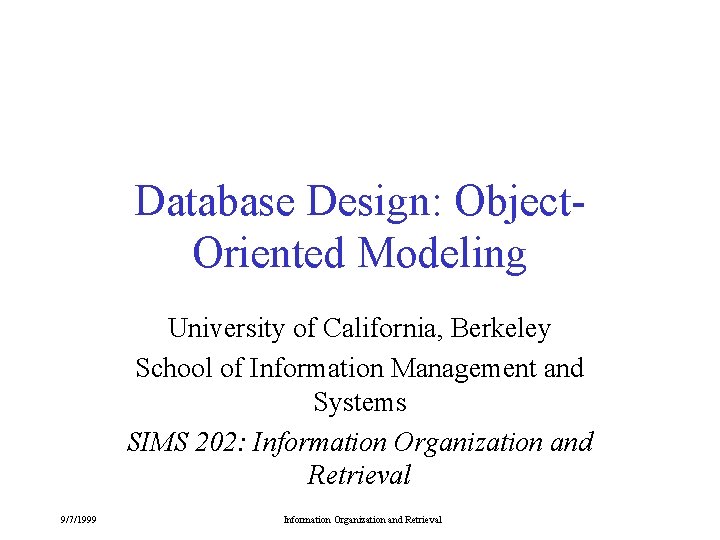 Database Design: Object-Oriented Modeling

University of California, Berkeley
School of Information Management and Systems
SIMS 202: Information Organization and Retrieval

9/7/1999

Information Organization and Retrieval